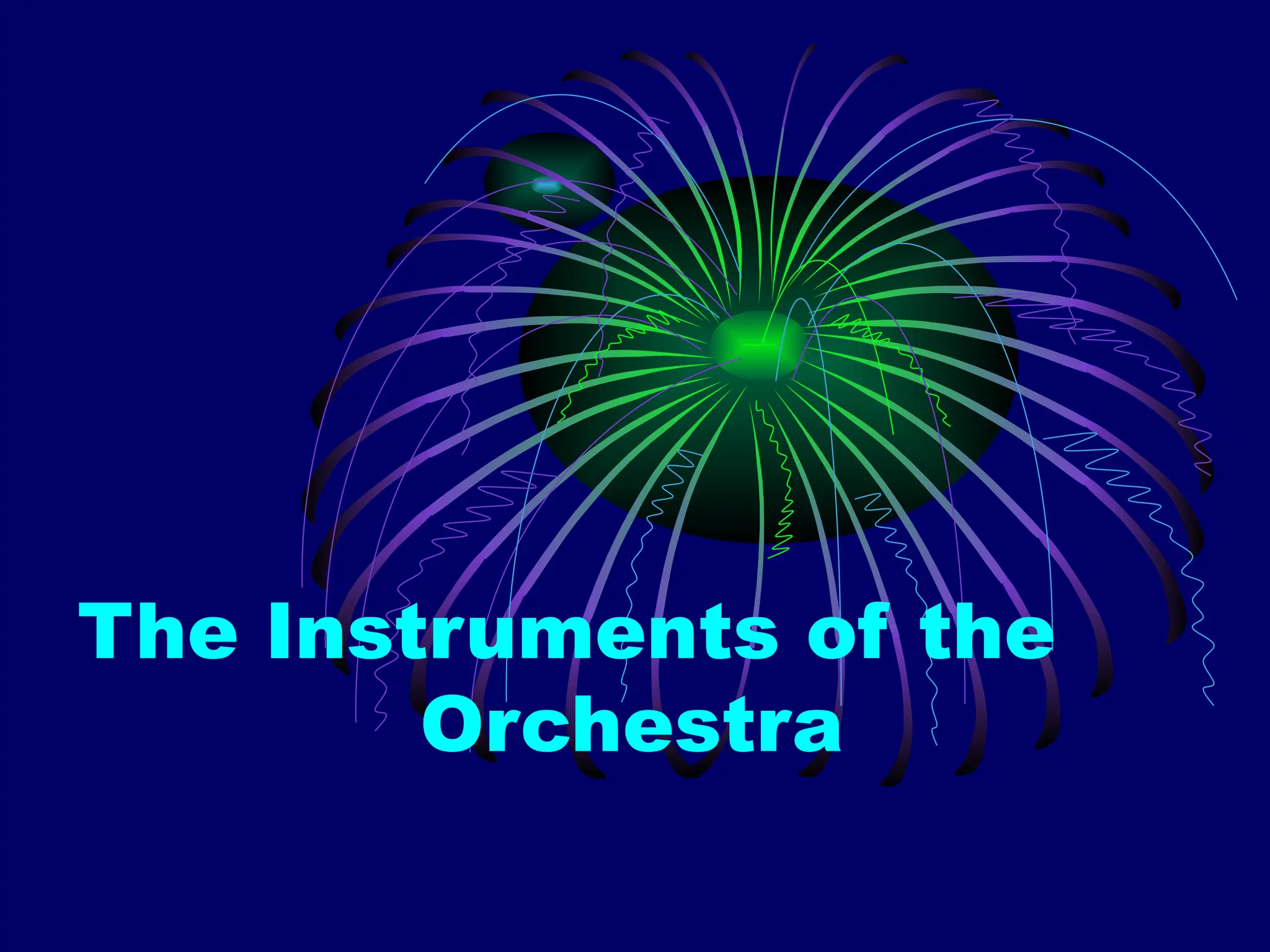 The Instruments of the Orchestra